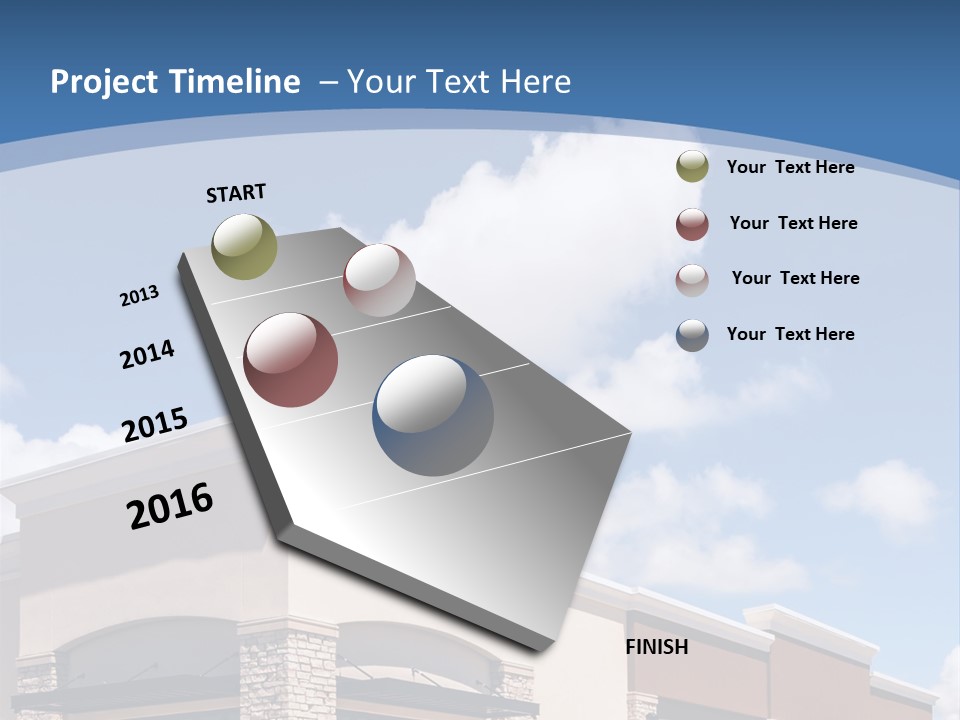 Project Timeline – Your Text Here

START

2013

2014

2015

2016

FINISH

Your Text Here

Your Text Here

Your Text Here

Your Text Here